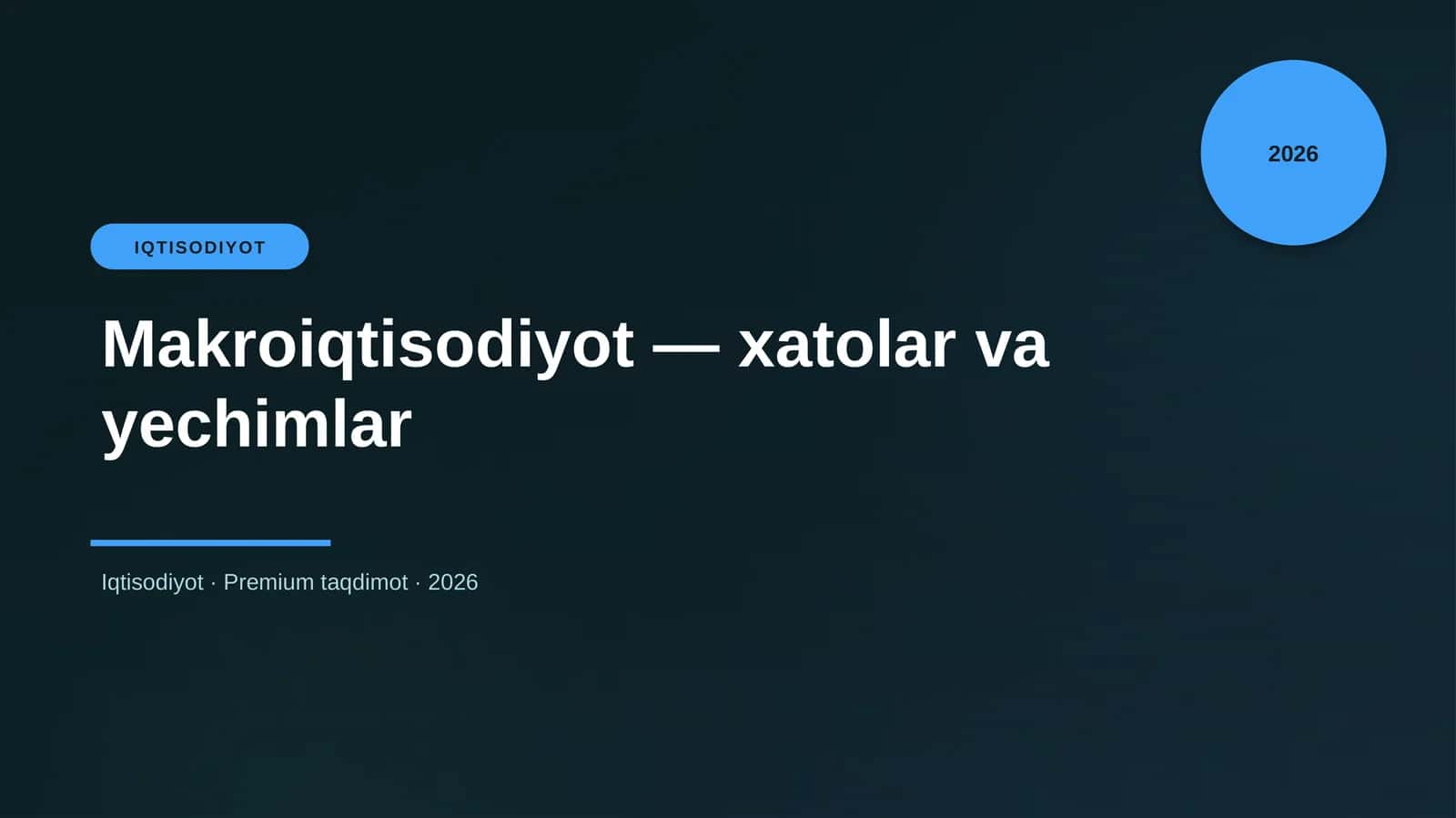 2026

IQTISODIYOT

Makroiqtisodiyot — xatolar va yechimlar

Iqtisodiyot · Premium taqdimot · 2026